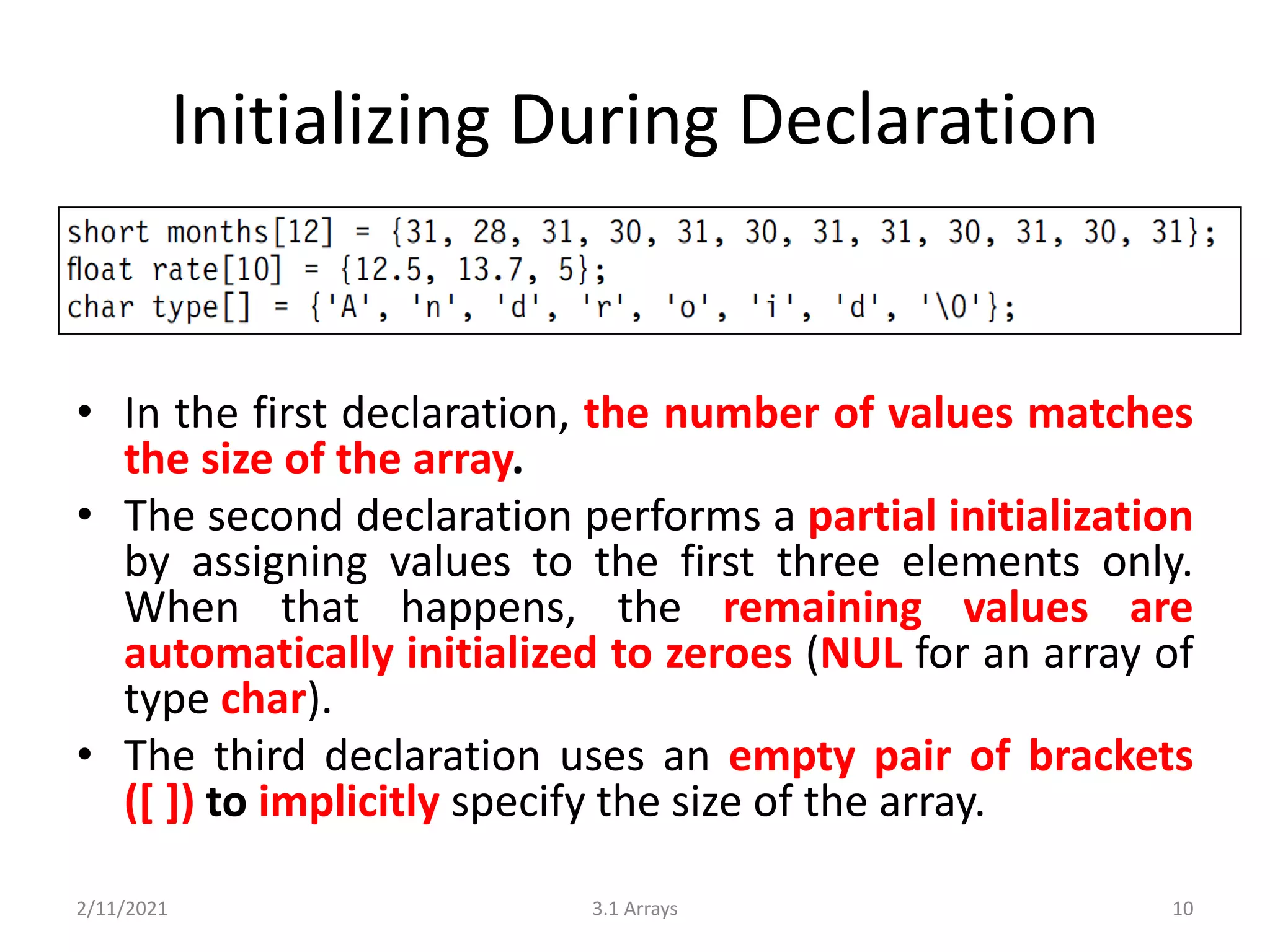 Initializing During Declaration

short months[12] = {31, 28, 31, 30, 31, 30, 31, 31, 30, 31, 30, 31};
float rate[10] = {12.5, 13.7, 5};
char type[] = {'A', 'n', 'd', 'r', 'o', 'i', 'd', '\0'};

• In the first declaration, the number of values matches the size of the array.

• The second declaration performs a partial initialization by assigning values to the first three elements only. When that happens, the remaining values are automatically initialized to zeroes (NUL for an array of type char).

• The third declaration uses an empty pair of brackets ([ ]) to implicitly specify the size of the array.

2/11/2021

3.1 Arrays

10